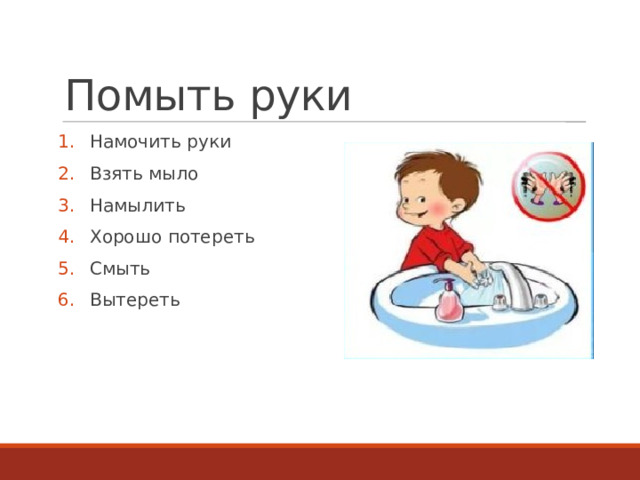 Помыть руки

1. Намочить руки
2. Взять мыло
3. Намылить
4. Хорошо потереть
5. Смыть
6. Вытереть